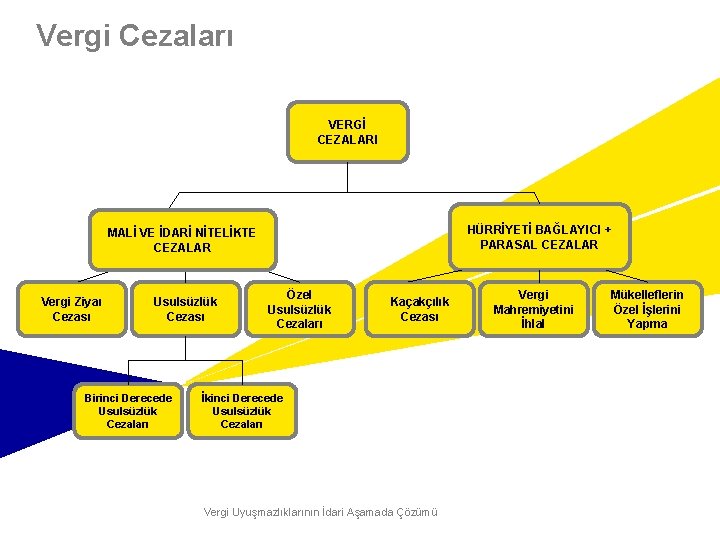 Vergi Cezaları

VERGİ CEZALARI

MALİ VE İDARİ NİTELİKTE CEZALAR

HÜRRİYETİ BAĞLAYICI + PARASAL CEZALAR

Vergi Ziyaı Cezası

Usulsüzlük Cezası

Özel Usulsüzlük Cezaları

Kaçakçılık Cezası

Vergi Mahremiyetini İhlal

Mükelleflerin Özel İşlerini Yapma

Birinci Derecede Usulsüzlük Cezaları

İkinci Derecede Usulsüzlük Cezaları

Vergi Uyuşmazlıklarının İdari Aşamada Çözümü